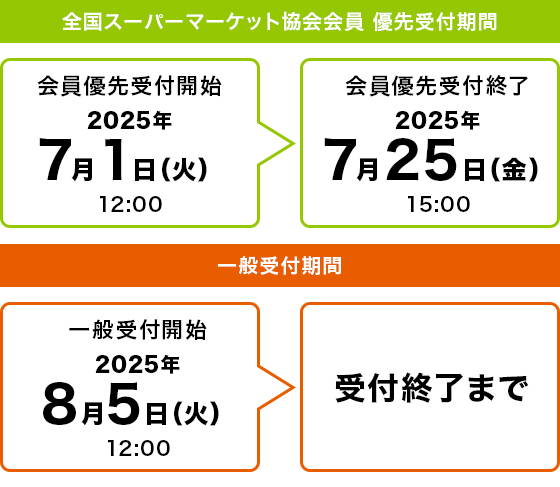 全国スーパーマーケット協会会員 優先受付期間

会員優先受付開始
2025年
7月1日(火)
12:00

会員優先受付終了
2025年
7月25日(金)
15:00

一般受付期間

一般受付開始
2025年
8月5日(火)
12:00

受付終了まで